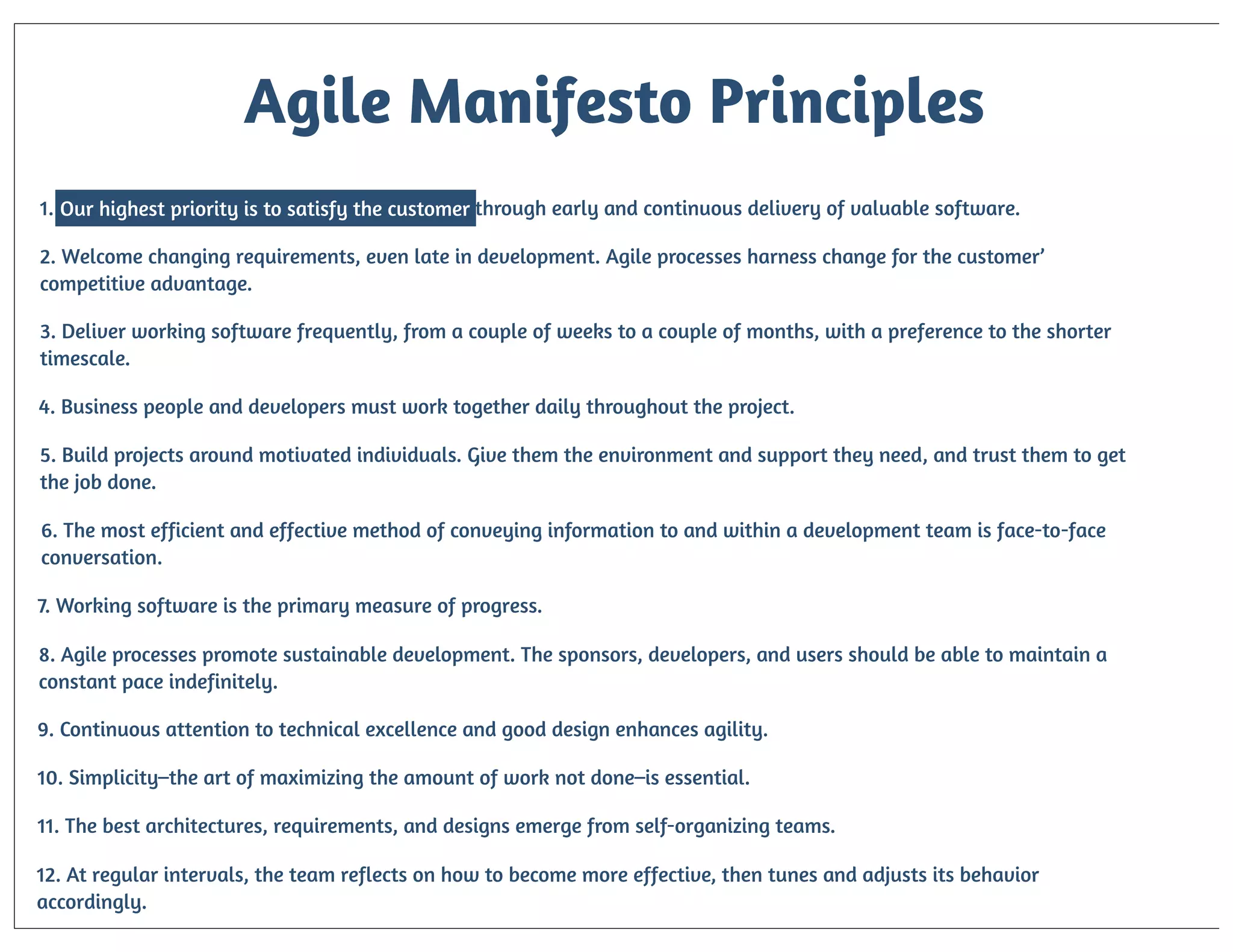 Agile Manifesto Principles

1. Our highest priority is to satisfy the customer through early and continuous delivery of valuable software.

2. Welcome changing requirements, even late in development. Agile processes harness change for the customer' competitive advantage.

3. Deliver working software frequently, from a couple of weeks to a couple of months, with a preference to the shorter timescale.

4. Business people and developers must work together daily throughout the project.

5. Build projects around motivated individuals. Give them the environment and support they need, and trust them to get the job done.

6. The most efficient and effective method of conveying information to and within a development team is face-to-face conversation.

7. Working software is the primary measure of progress.

8. Agile processes promote sustainable development. The sponsors, developers, and users should be able to maintain a constant pace indefinitely.

9. Continuous attention to technical excellence and good design enhances agility.

10. Simplicity–the art of maximizing the amount of work not done–is essential.

11. The best architectures, requirements, and designs emerge from self-organizing teams.

12. At regular intervals, the team reflects on how to become more effective, then tunes and adjusts its behavior accordingly.